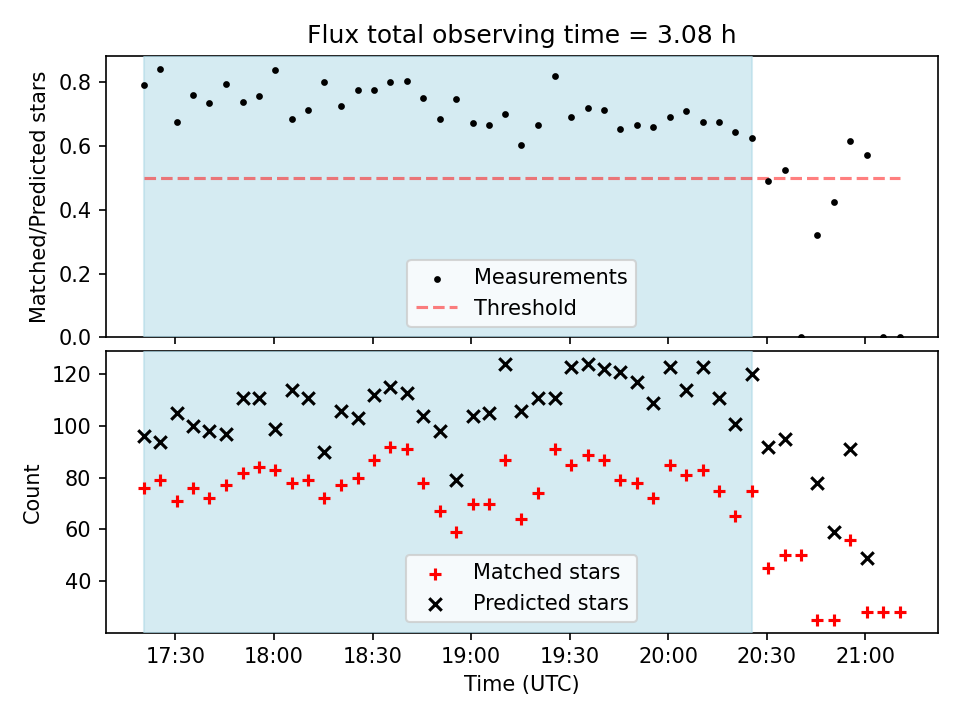 Flux total observing time = 3.08 h

Matched/Predicted stars

0.8
0.6
0.4
0.2
0.0

Measurements
Threshold

Count

120
100
80
60
40

Matched stars
Predicted stars

17:30
18:00
18:30
19:00
19:30
20:00
20:30
21:00

Time (UTC)